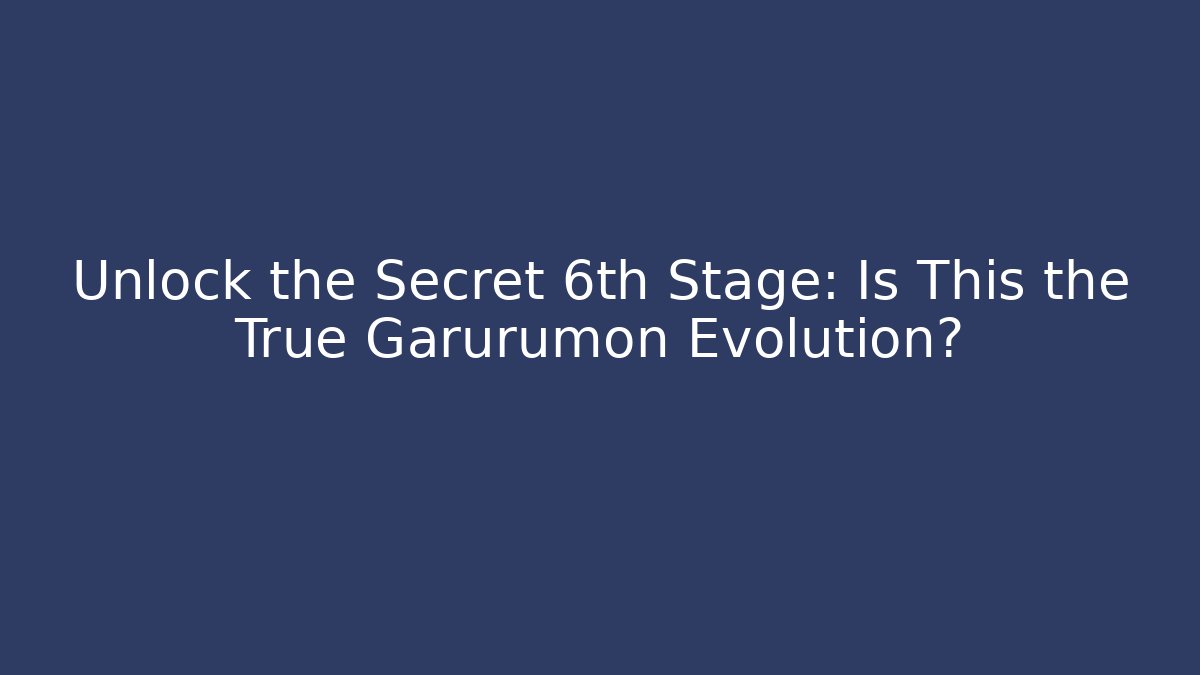 Unlock the Secret 6th Stage: Is This the True Garurumon Evolution?